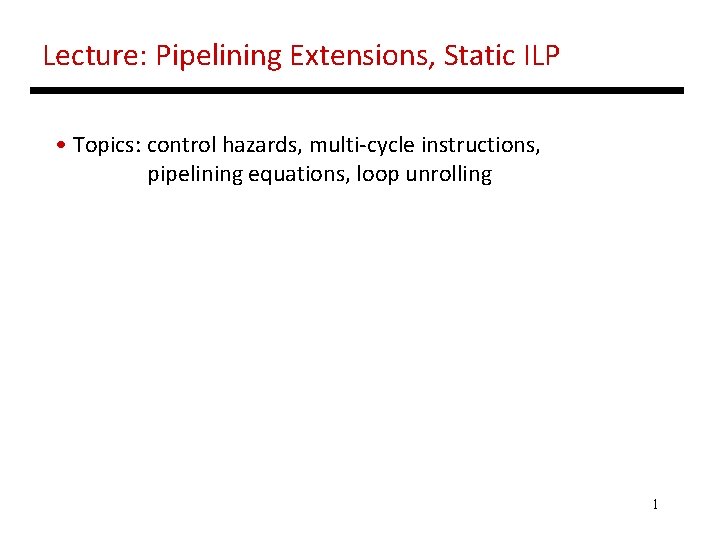 Lecture: Pipelining Extensions, Static ILP

• Topics: control hazards, multi-cycle instructions, pipelining equations, loop unrolling

1